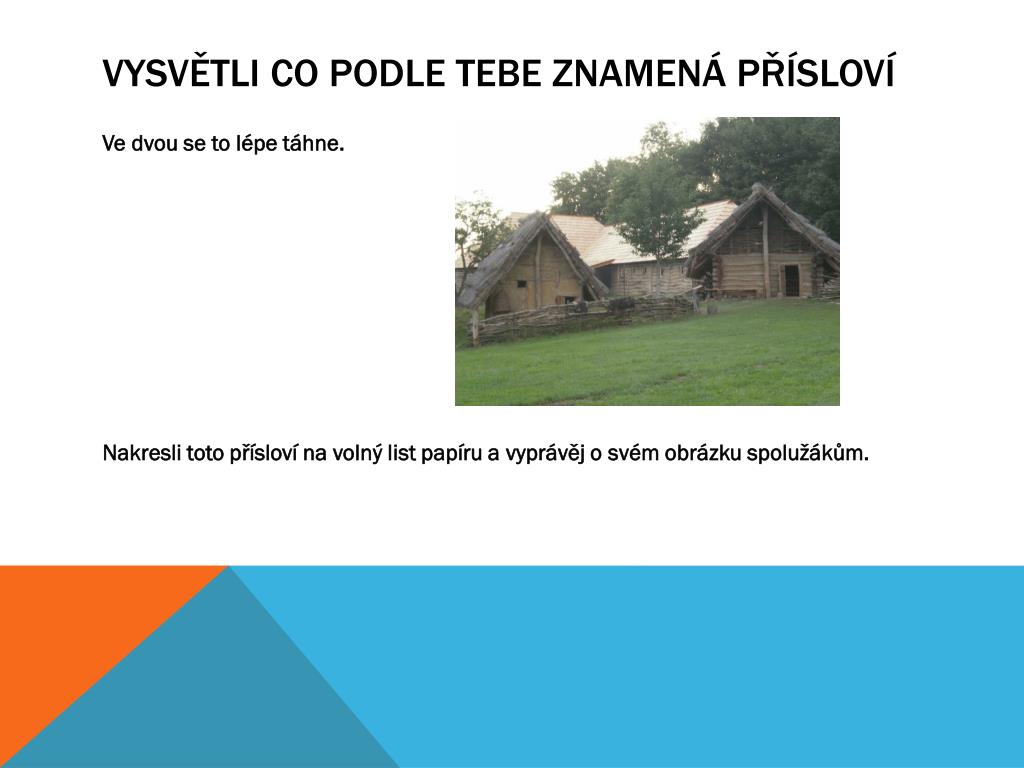 VYSVĚTLI CO PODLE TEBE ZNAMENÁ PŘÍSLOVÍ

Ve dvou se to lépe táhne.

Nakresli toto přísloví na volný list papíru a vyprávěj o svém obrázku spolužákům.